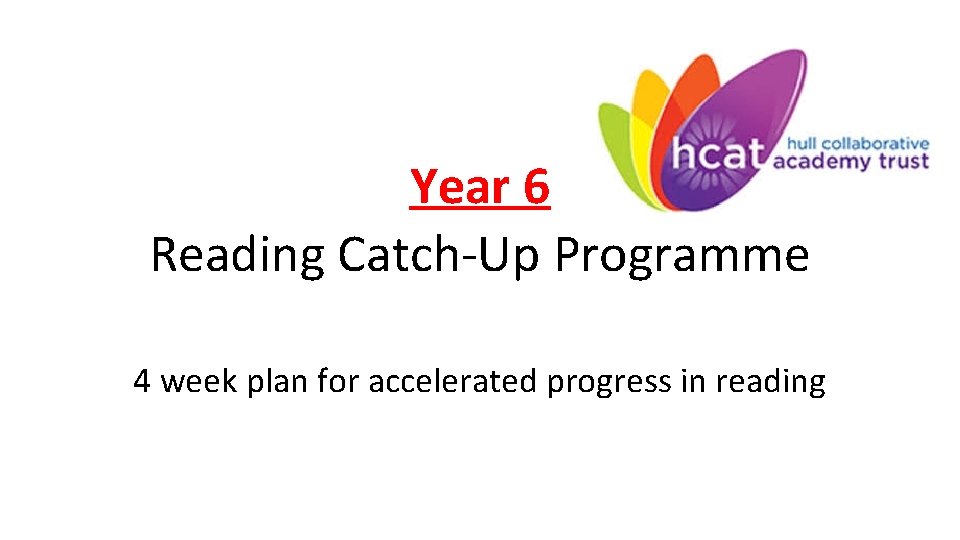 hcat hull collaborative academy trust

Year 6

Reading Catch-Up Programme

4 week plan for accelerated progress in reading